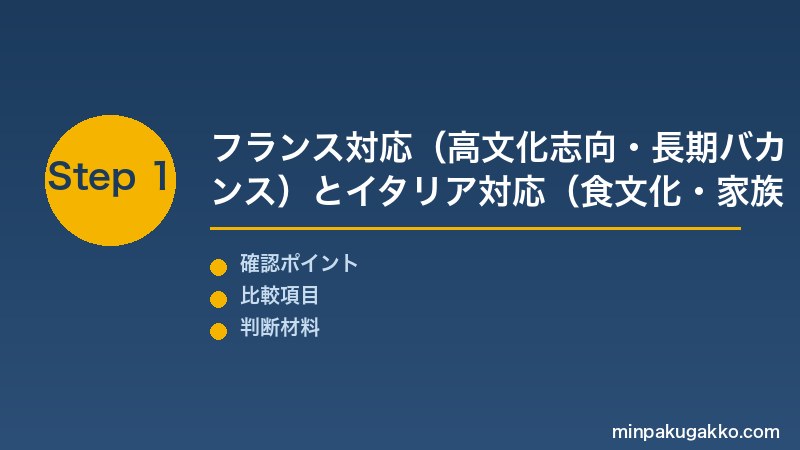 Step 1

フランス対応（高文化志向・長期バカンス）とイタリア対応（食文化・家族

確認ポイント
比較項目
判断材料

minpakugakko.com